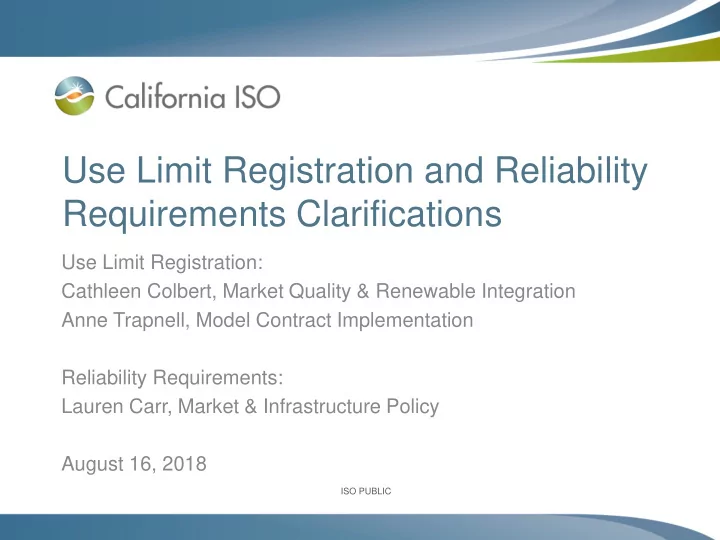 California ISO

Use Limit Registration and Reliability Requirements Clarifications

Use Limit Registration:
Cathleen Colbert, Market Quality & Renewable Integration
Anne Trapnell, Model Contract Implementation

Reliability Requirements:
Lauren Carr, Market & Infrastructure Policy

August 16, 2018

ISO PUBLIC